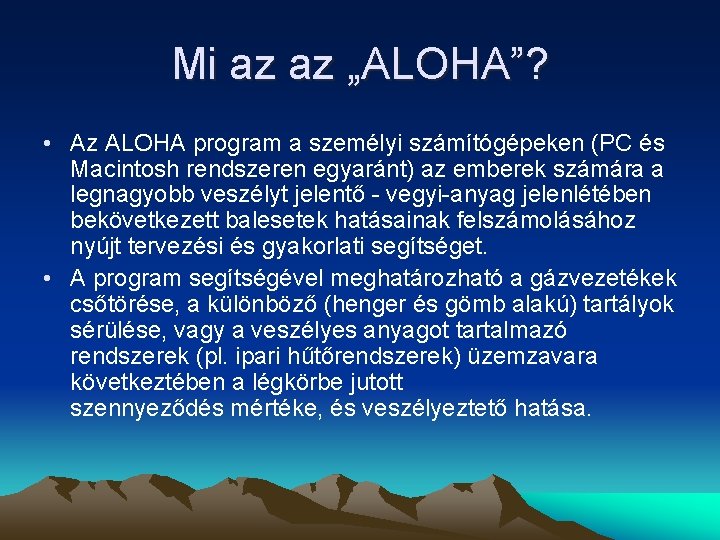 Mi az az „ALOHA”?

• Az ALOHA program a személyi számítógépeken (PC és Macintosh rendszeren egyaránt) az emberek számára a legnagyobb veszélyt jelentő - vegyi-anyag jelenlétében bekövetkezett balesetek hatásainak felszámolásához nyújt tervezési és gyakorlati segítséget.

• A program segítségével meghatározható a gázvezetékek csőtörése, a különböző (henger és gömb alakú) tartályok sérülése, vagy a veszélyes anyagot tartalmazó rendszerek (pl. ipari hűtőrendszerek) üzemzavara következtében a légkörbe jutott szennyeződés mértéke, és veszélyeztető hatása.